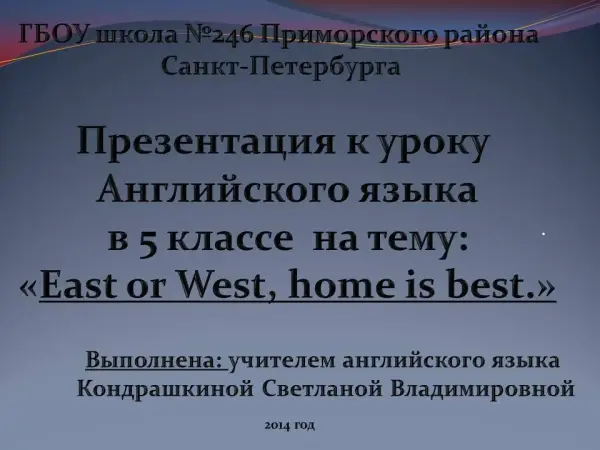 ГБОУ школа №246 Приморского района Санкт-Петербурга

Презентация к уроку Английского языка в 5 классе на тему: «East or West, home is best.»

Выполнена: учителем английского языка Кондрашкиной Светланой Владимировной

2014 год